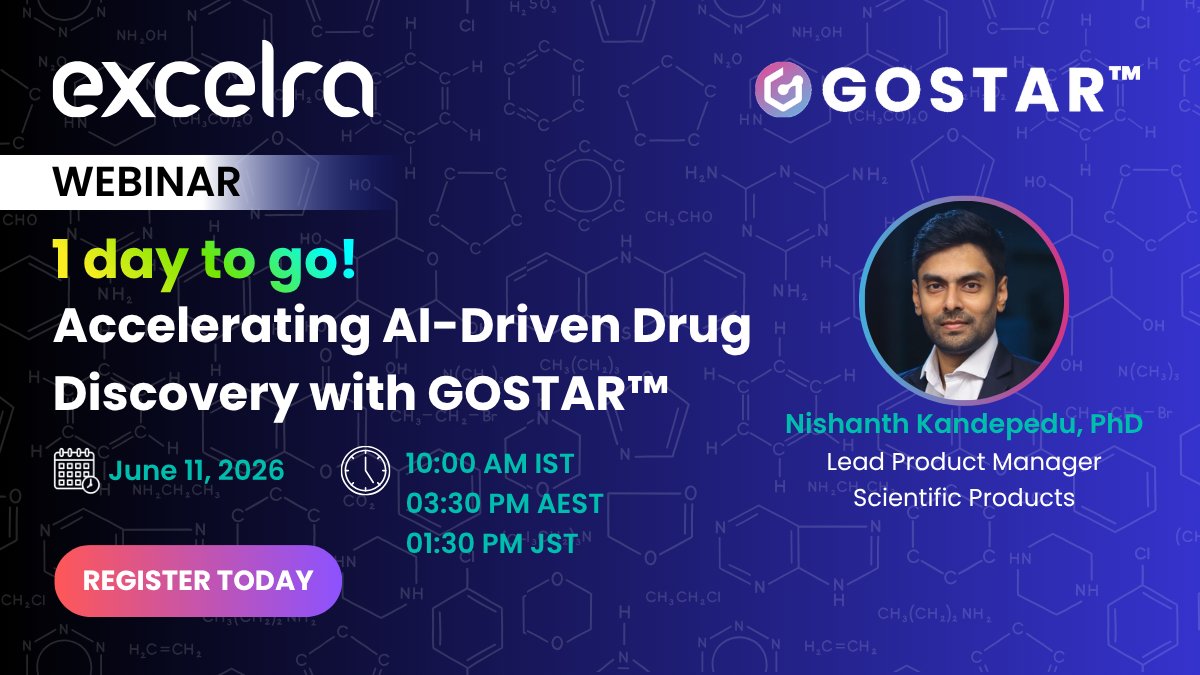 excelra

GOSTAR™

WEBINAR

1 day to go!

Accelerating AI-Driven Drug Discovery with GOSTAR™

June 11, 2026

10:00 AM IST
03:30 PM AEST
01:30 PM JST

REGISTER TODAY

Nishanth Kandepedu, PhD
Lead Product Manager
Scientific Products